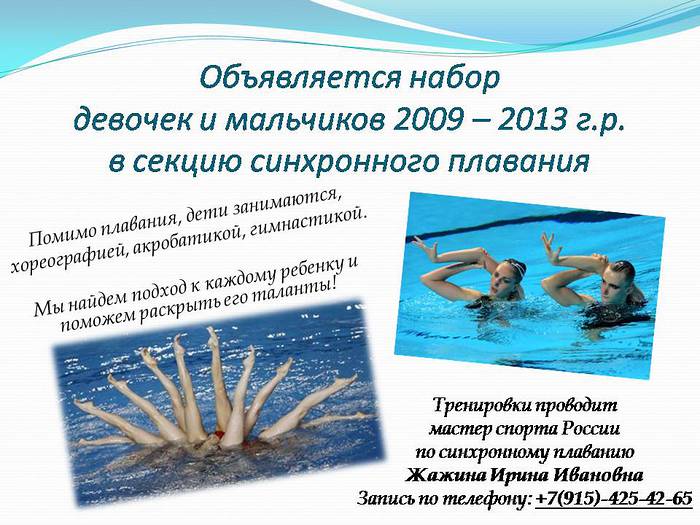 Объявляется набор девочек и мальчиков 2009 – 2013 г.р. в секцию синхронного плавания

Помимо плавания, дети занимаются, хореографией, акробатикой, гимнастикой.

Мы найдем подход к каждому ребенку и поможем раскрыть его таланты!

Тренировки проводит мастер спорта России по синхронному плаванию Жажина Ирина Ивановна

Запись по телефону: +7(915)-425-42-65